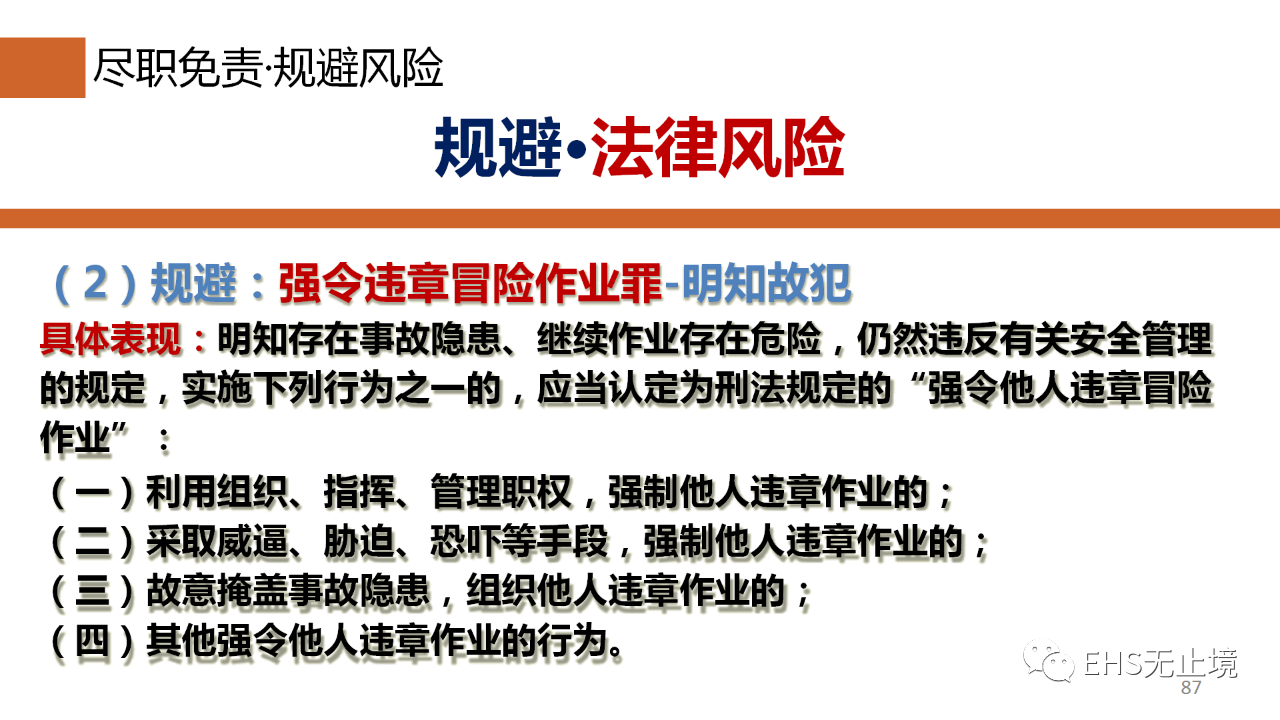 尽职免责·规避风险

规避•法律风险

（2）规避：强令违章冒险作业罪-明知故犯

具体表现：明知存在事故隐患、继续作业存在危险，仍然违反有关安全管理的规定，实施下列行为之一的，应当认定为刑法规定的“强令他人违章冒险作业”：

（一）利用组织、指挥、管理职权，强制他人违章作业的；
（二）采取威逼、胁迫、恐吓等手段，强制他人违章作业的；
（三）故意掩盖事故隐患，组织他人违章作业的；
（四）其他强令他人违章作业的行为。

EHS无止境
87